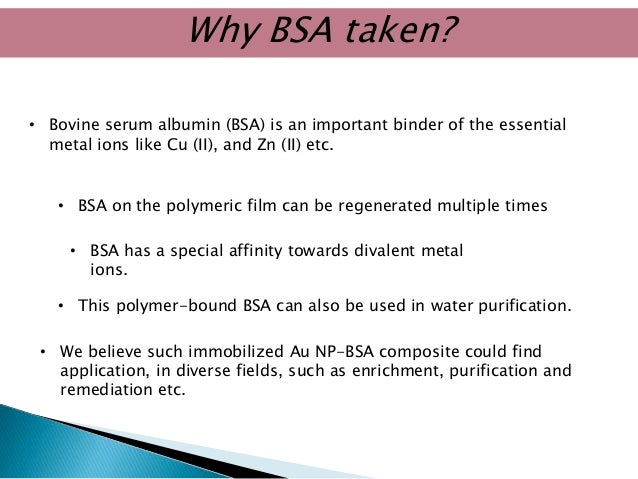 Why BSA taken?

• Bovine serum albumin (BSA) is an important binder of the essential metal ions like Cu (II), and Zn (II) etc.

• BSA on the polymeric film can be regenerated multiple times

• BSA has a special affinity towards divalent metal ions.

• This polymer-bound BSA can also be used in water purification.

• We believe such immobilized Au NP-BSA composite could find application, in diverse fields, such as enrichment, purification and remediation etc.